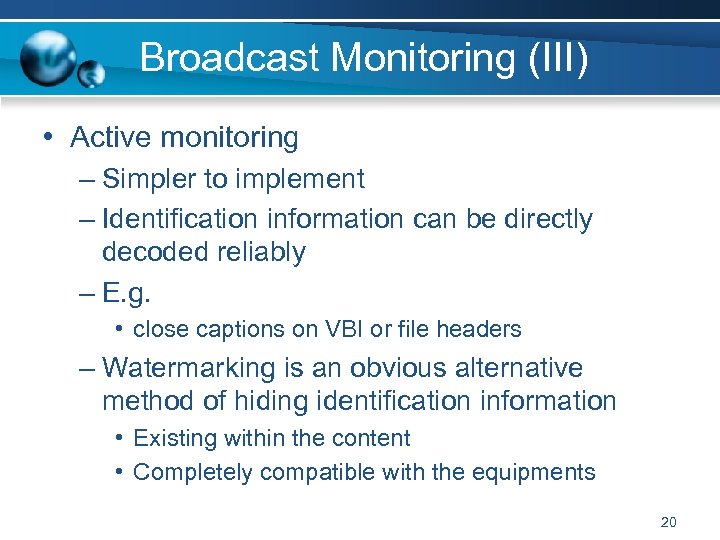 Broadcast Monitoring (III)

• Active monitoring
– Simpler to implement
– Identification information can be directly decoded reliably
– E.g.
• close captions on VBI or file headers
– Watermarking is an obvious alternative method of hiding identification information
• Existing within the content
• Completely compatible with the equipments

20